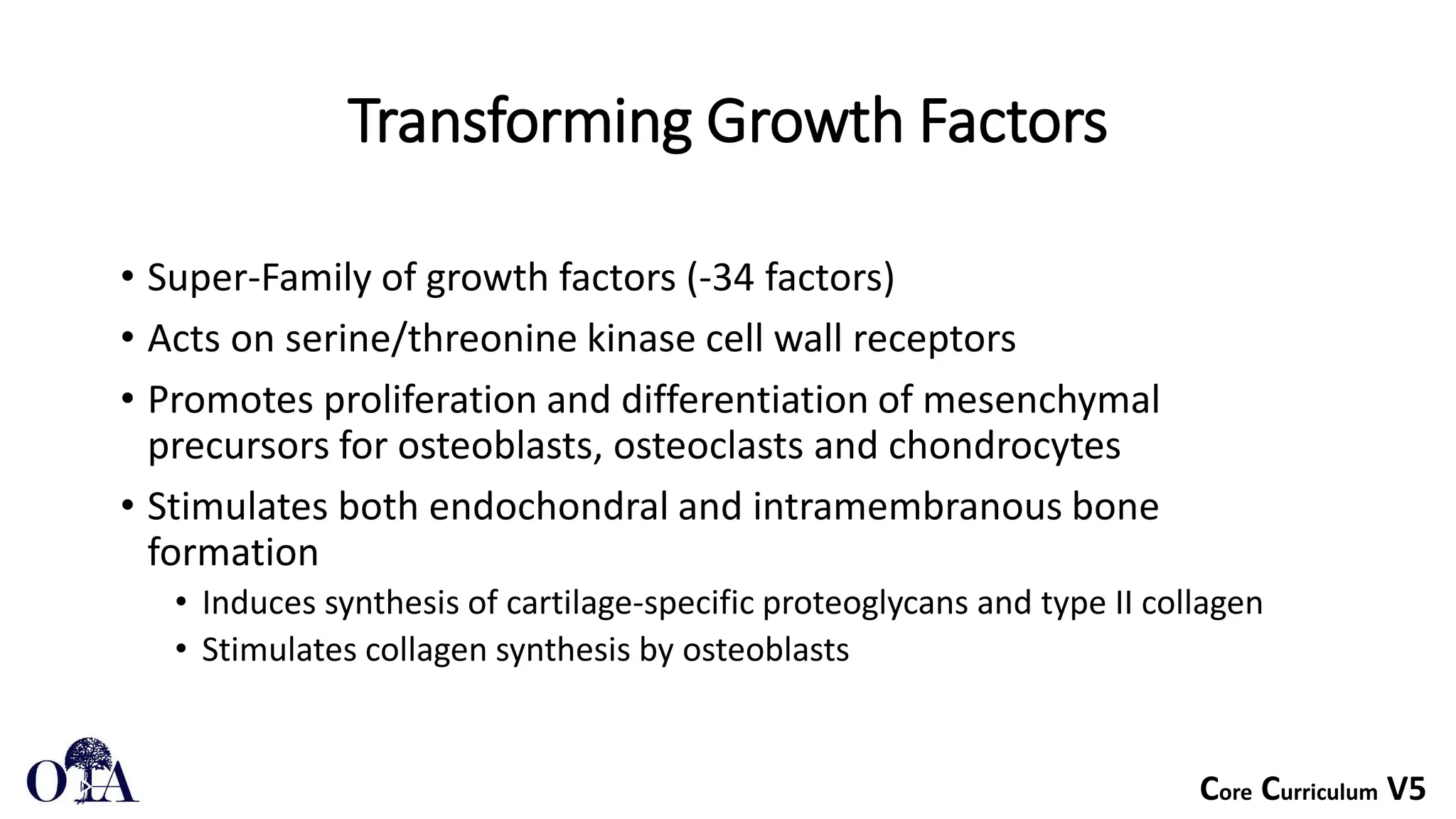 Transforming Growth Factors

• Super-Family of growth factors (-34 factors)
• Acts on serine/threonine kinase cell wall receptors
• Promotes proliferation and differentiation of mesenchymal precursors for osteoblasts, osteoclasts and chondrocytes
• Stimulates both endochondral and intramembranous bone formation
  • Induces synthesis of cartilage-specific proteoglycans and type II collagen
  • Stimulates collagen synthesis by osteoblasts

OTA

Core Curriculum V5